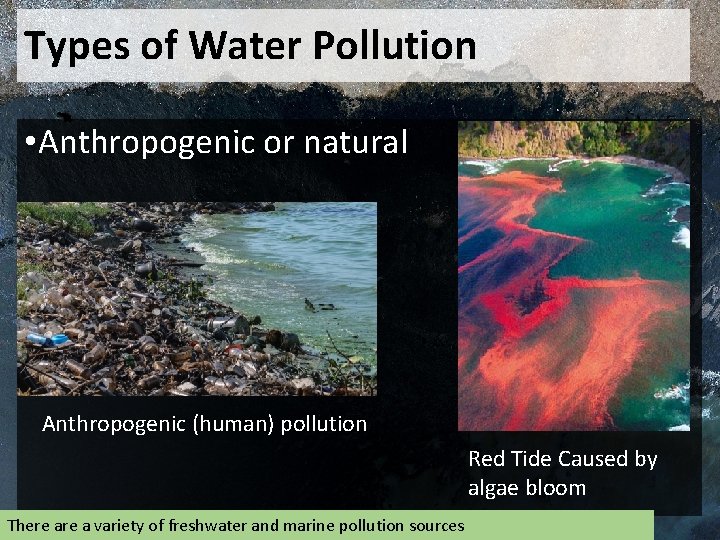 Types of Water Pollution

•Anthropogenic or natural

Anthropogenic (human) pollution

Red Tide Caused by algae bloom

There are a variety of freshwater and marine pollution sources